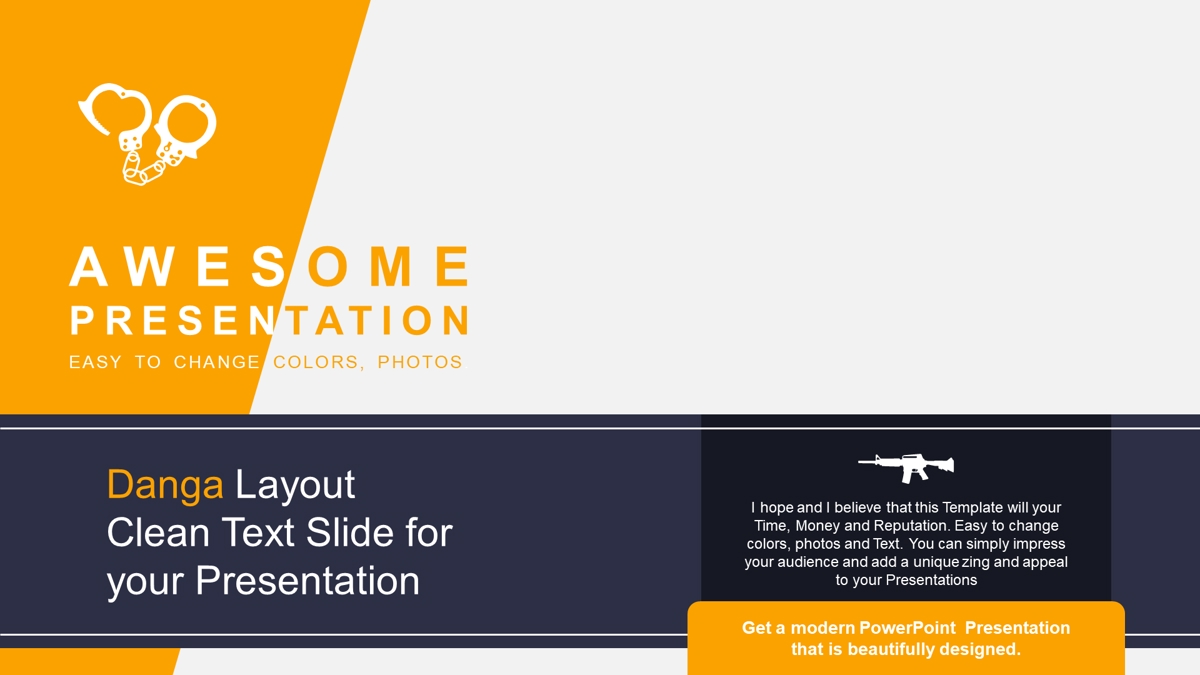 AWESOME
PRESENTATION
EASY TO CHANGE COLORS, PHOTOS.

Danga Layout
Clean Text Slide for your Presentation

I hope and I believe that this Template will your Time, Money and Reputation. Easy to change colors, photos and Text. You can simply impress your audience and add a unique zing and appeal to your Presentations

Get a modern PowerPoint Presentation that is beautifully designed.